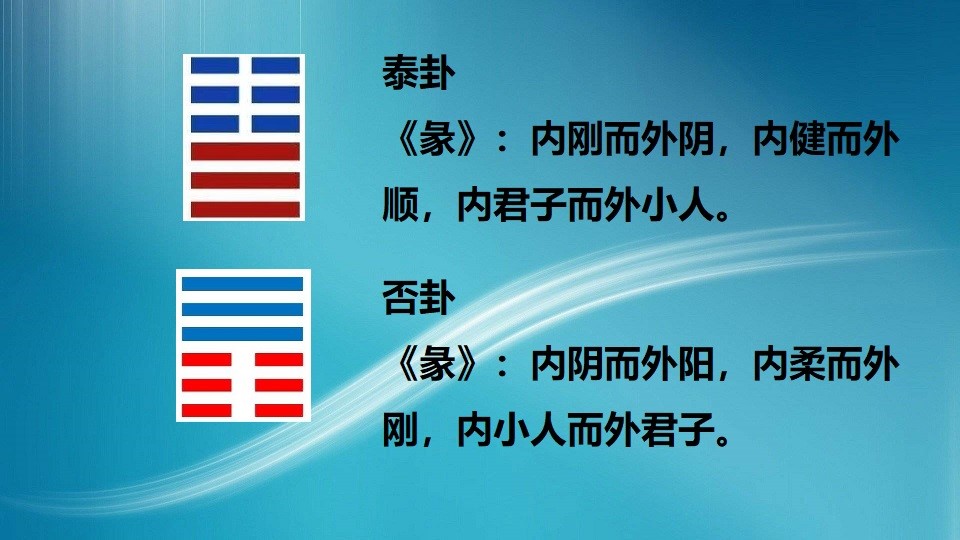 泰卦

《彖》：内刚而外阴，内健而外顺，内君子而外小人。

否卦

《彖》：内阴而外阳，内柔而外刚，内小人而外君子。